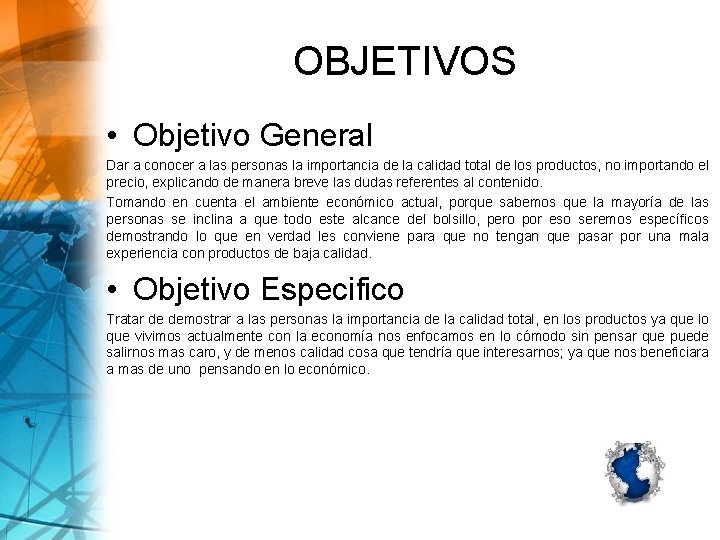 OBJETIVOS

• Objetivo General

Dar a conocer a las personas la importancia de la calidad total de los productos, no importando el precio, explicando de manera breve las dudas referentes al contenido.

Tomando en cuenta el ambiente económico actual, porque sabemos que la mayoría de las personas se inclina a que todo este alcance del bolsillo, pero por eso seremos específicos demostrando lo que en verdad les conviene para que no tengan que pasar por una mala experiencia con productos de baja calidad.

• Objetivo Especifico

Tratar de demostrar a las personas la importancia de la calidad total, en los productos ya que lo que vivimos actualmente con la economía nos enfocamos en lo cómodo sin pensar que puede salirnos mas caro, y de menos calidad cosa que tendría que interesarnos; ya que nos beneficiara a mas de uno pensando en lo económico.